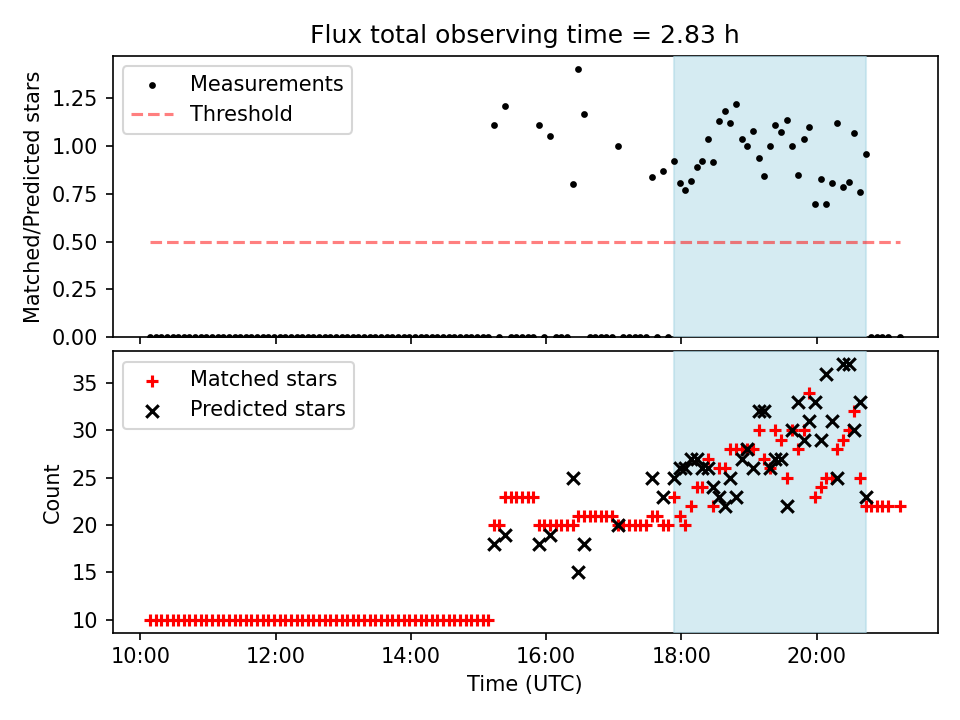 Flux total observing time = 2.83 h

Measurements
Threshold

Matched/Predicted stars

1.25
1.00
0.75
0.50
0.25
0.00

Matched stars
Predicted stars

Count

35
30
25
20
15
10

10:00
12:00
14:00
16:00
18:00
20:00

Time (UTC)